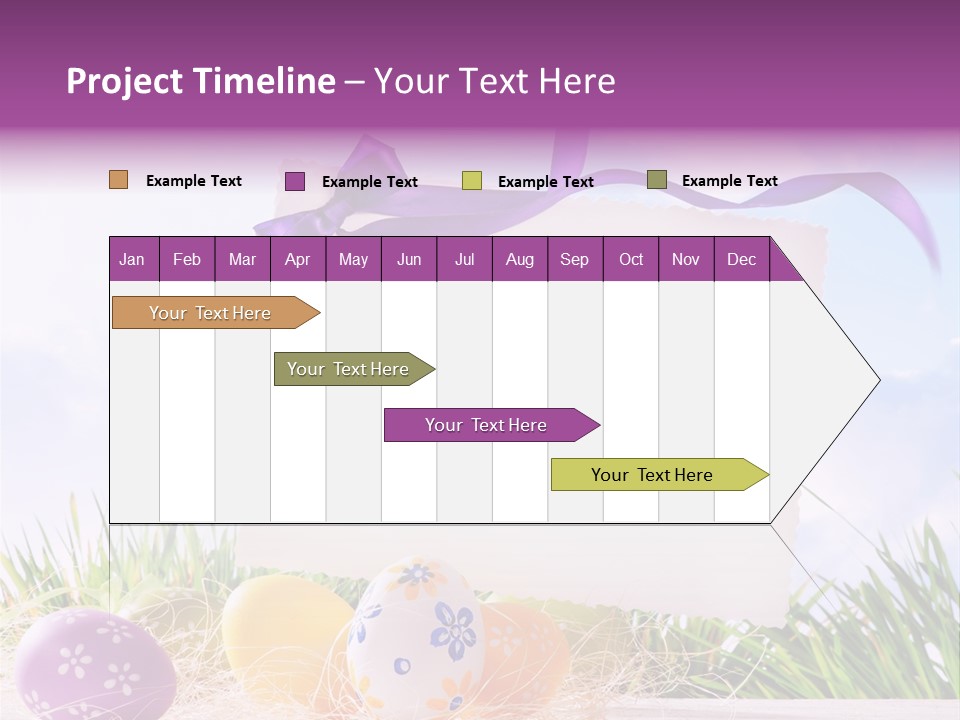 Project Timeline – Your Text Here

Example Text
Example Text
Example Text
Example Text

| Jan | Feb | Mar | Apr | May | Jun | Jul | Aug | Sep | Oct | Nov | Dec |
|---|---|---|---|---|---|---|---|---|---|---|---|

Your Text Here

Your Text Here

Your Text Here

Your Text Here